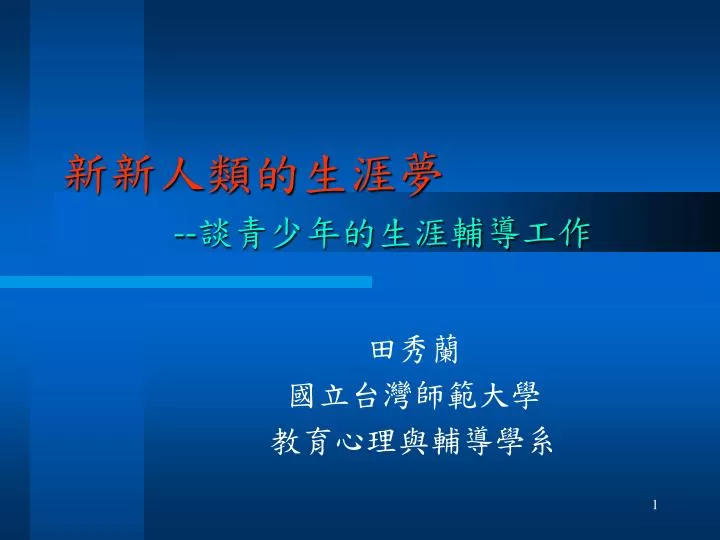 新新人類的生涯夢

--談青少年的生涯輔導工作

田秀蘭
國立台灣師範大學
教育心理與輔導學系

1